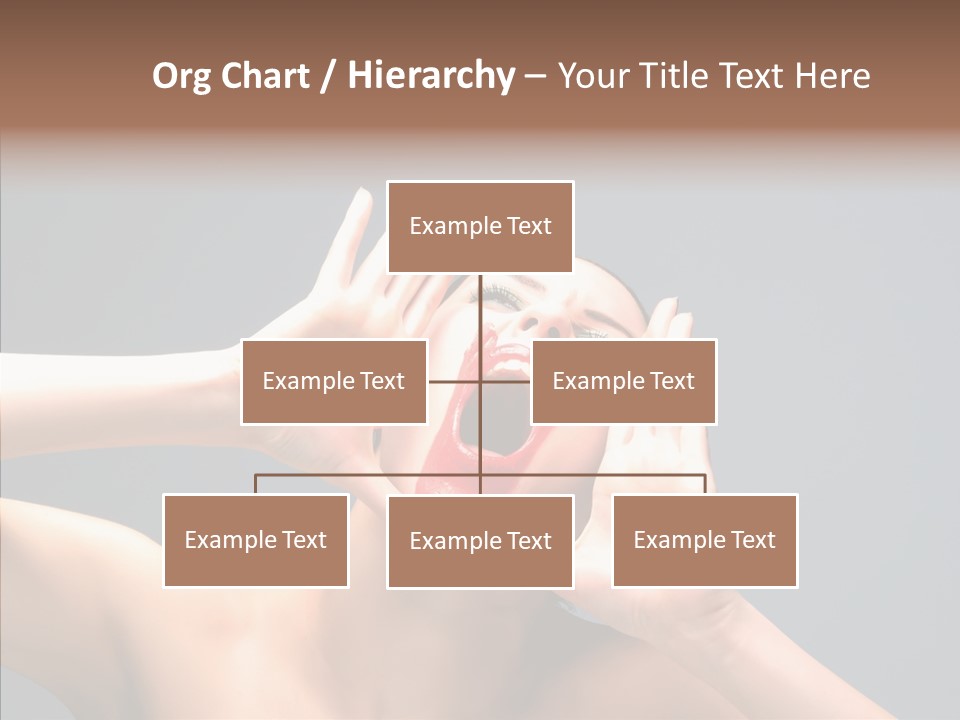 Org Chart / Hierarchy – Your Title Text Here

Example Text

Example Text

Example Text

Example Text

Example Text

Example Text